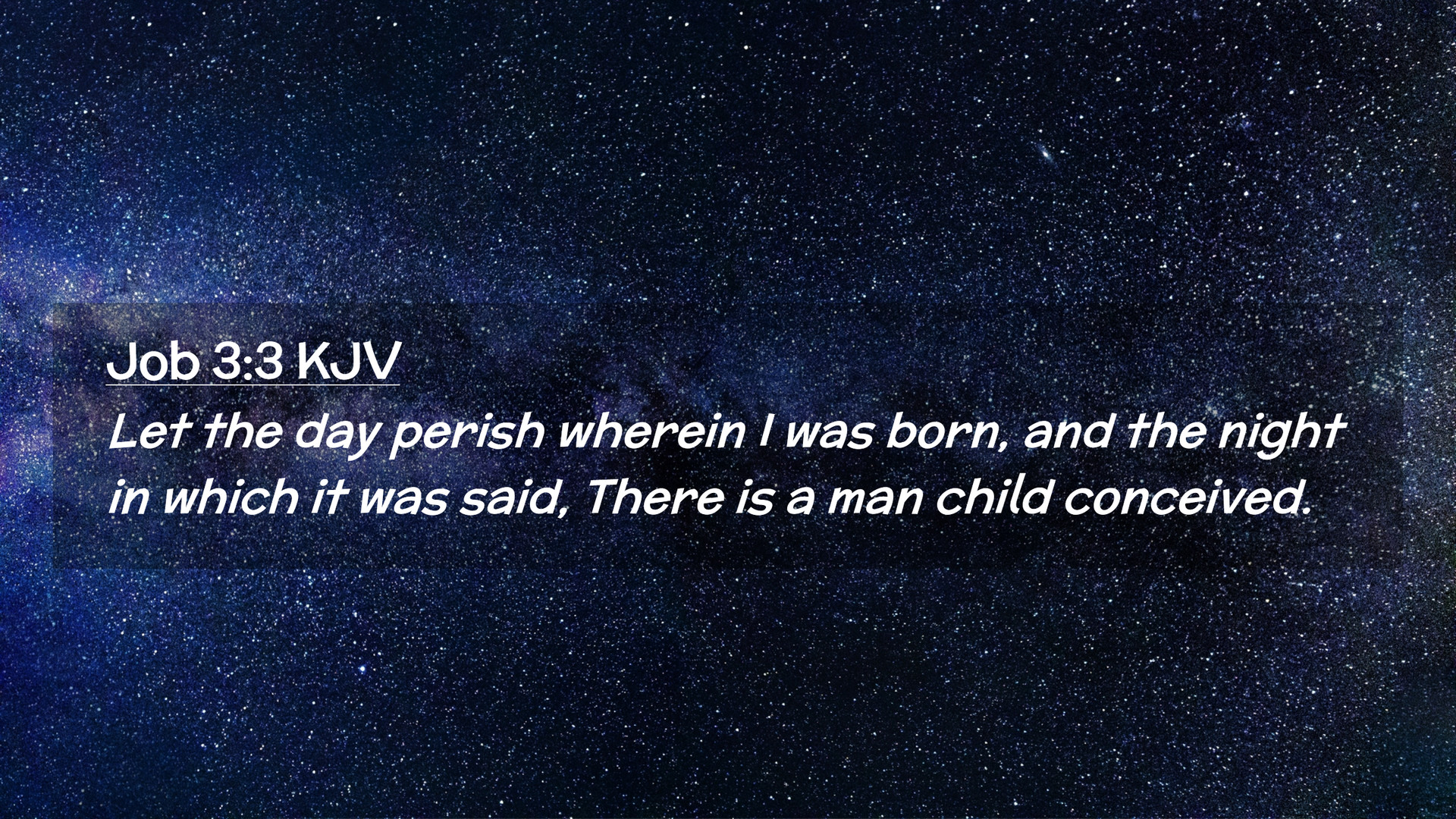 Job 3:3 KJV

Let the day perish wherein I was born, and the night in which it was said, There is a man child conceived.